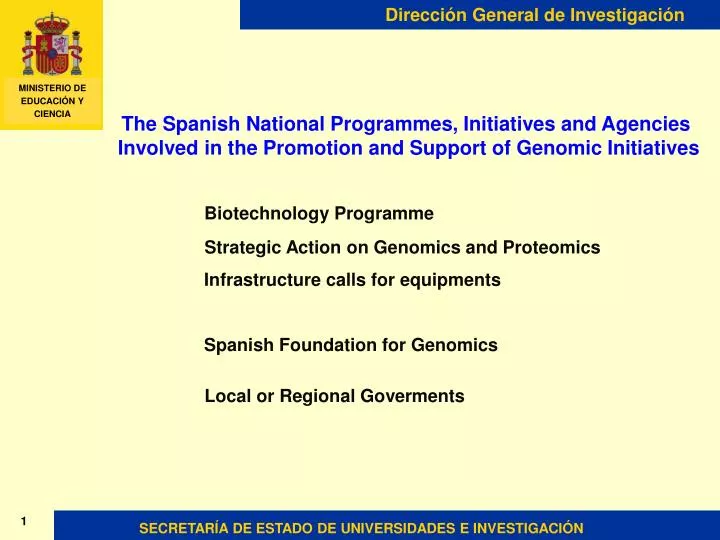 Dirección General de Investigación

MINISTERIO DE EDUCACIÓN Y CIENCIA

The Spanish National Programmes, Initiatives and Agencies Involved in the Promotion and Support of Genomic Initiatives

Biotechnology Programme

Strategic Action on Genomics and Proteomics

Infrastructure calls for equipments

Spanish Foundation for Genomics

Local or Regional Goverments

1

SECRETARÍA DE ESTADO DE UNIVERSIDADES E INVESTIGACIÓN